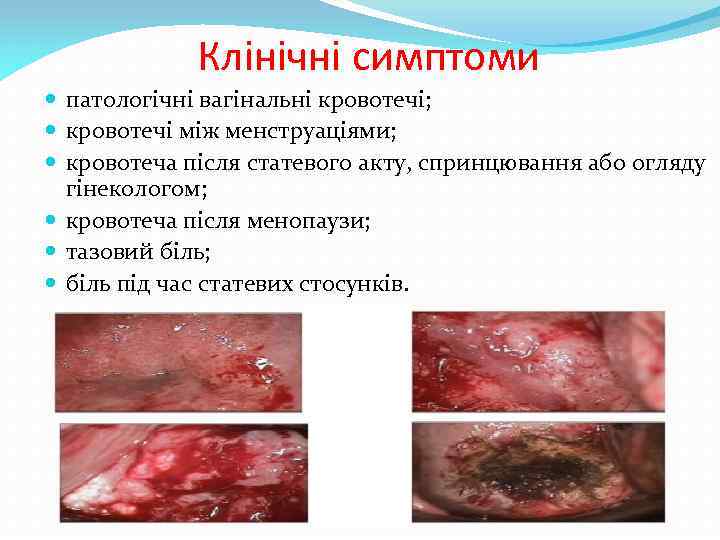 Клінічні симптоми

- патологічні вагінальні кровотечі;
- кровотечі між менструаціями;
- кровотеча після статевого акту, спринцювання або огляду гінекологом;
- кровотеча після менопаузи;
- тазовий біль;
- біль під час статевих стосунків.